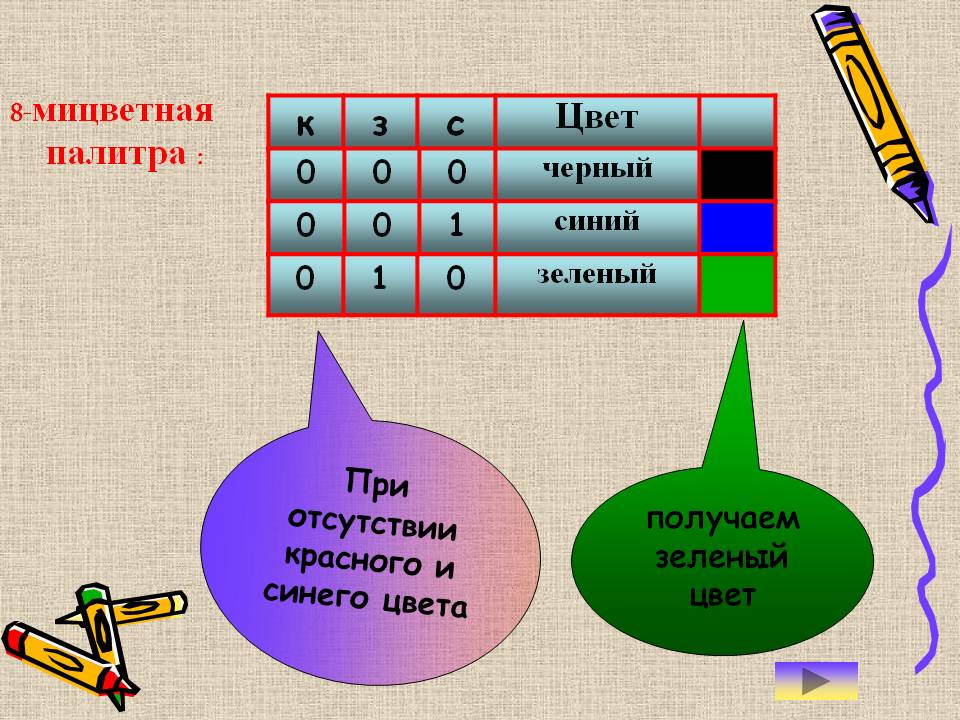 8-мицветная палитра :

| к | з | с | Цвет | |
|---|---|---|---|---|
| 0 | 0 | 0 | черный | |
| 0 | 0 | 1 | синий | |
| 0 | 1 | 0 | зеленый | |

При отсутствии красного и синего цвета

получаем зеленый цвет